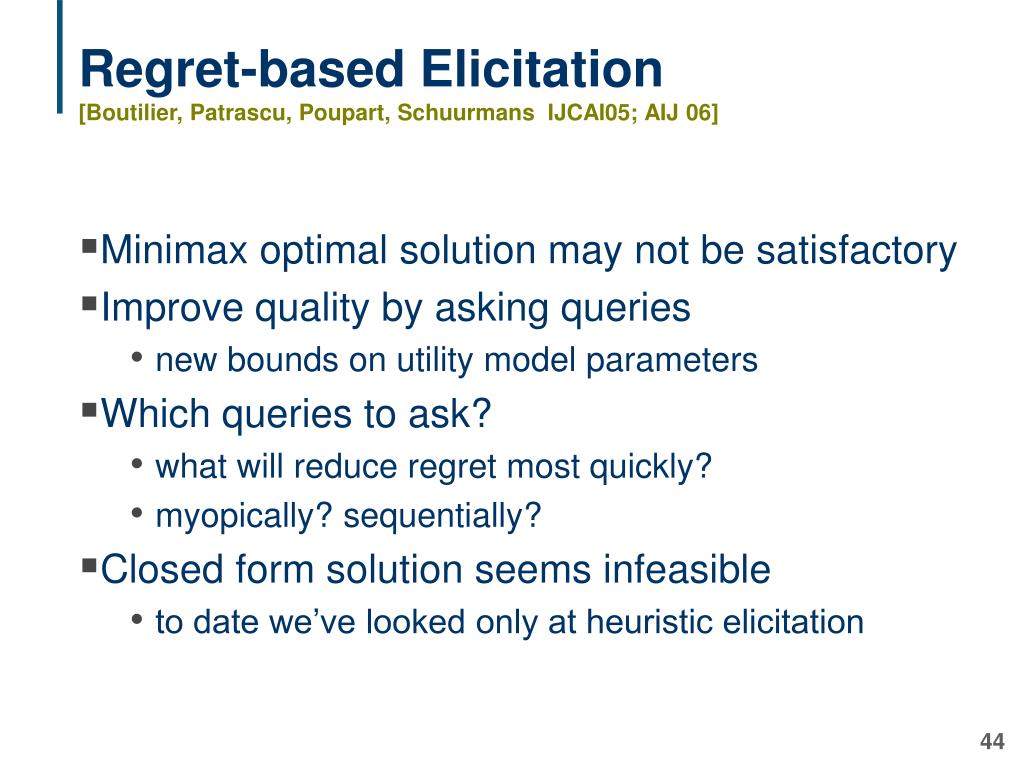 Regret-based Elicitation
[Boutilier, Patrascu, Poupart, Schuurmans IJCAI05; AIJ 06]

▪Minimax optimal solution may not be satisfactory
▪Improve quality by asking queries
• new bounds on utility model parameters
▪Which queries to ask?
• what will reduce regret most quickly?
• myopically? sequentially?
▪Closed form solution seems infeasible
• to date we've looked only at heuristic elicitation

44